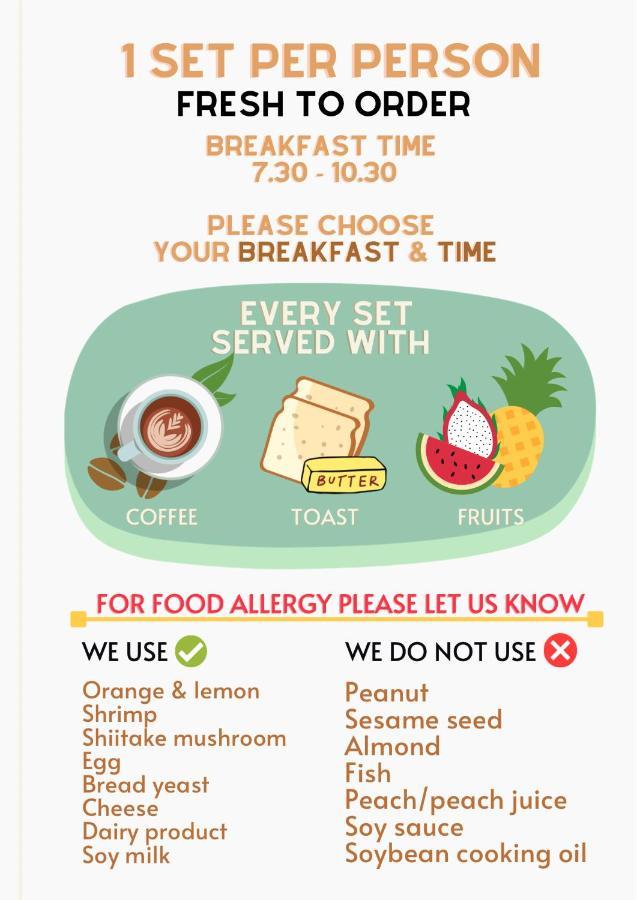 1 SET PER PERSON
FRESH TO ORDER
BREAKFAST TIME
7.30 - 10.30

PLEASE CHOOSE
YOUR BREAKFAST & TIME

EVERY SET
SERVED WITH

BUTTER

COFFEE TOAST FRUITS

FOR FOOD ALLERGY PLEASE LET US KNOW

WE USE

Orange & lemon
Shrimp
Shiitake mushroom
Egg
Bread yeast
Cheese
Dairy product
Soy milk

WE DO NOT USE

Peanut
Sesame seed
Almond
Fish
Peach/peach juice
Soy sauce
Soybean cooking oil